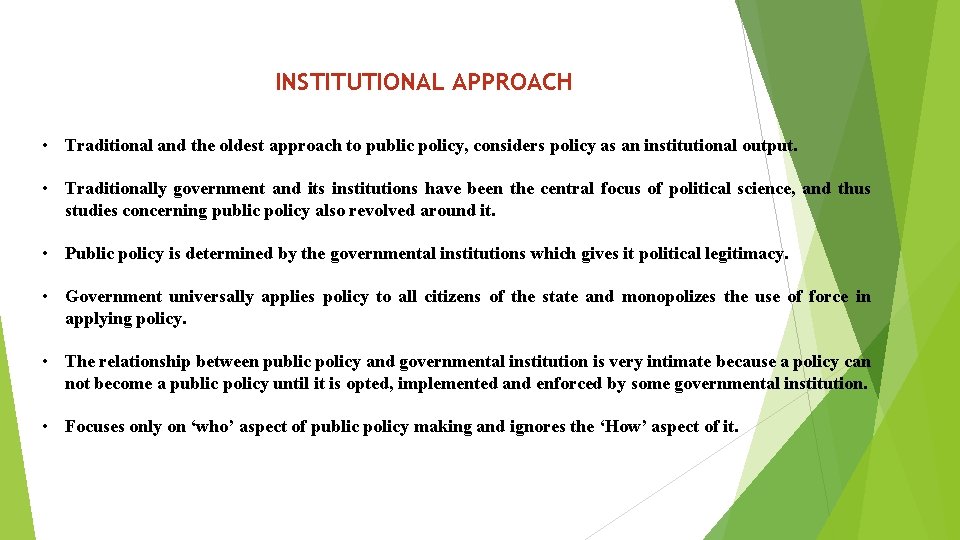 INSTITUTIONAL APPROACH

• Traditional and the oldest approach to public policy, considers policy as an institutional output.

• Traditionally government and its institutions have been the central focus of political science, and thus studies concerning public policy also revolved around it.

• Public policy is determined by the governmental institutions which gives it political legitimacy.

• Government universally applies policy to all citizens of the state and monopolizes the use of force in applying policy.

• The relationship between public policy and governmental institution is very intimate because a policy can not become a public policy until it is opted, implemented and enforced by some governmental institution.

• Focuses only on ‘who’ aspect of public policy making and ignores the ‘How’ aspect of it.